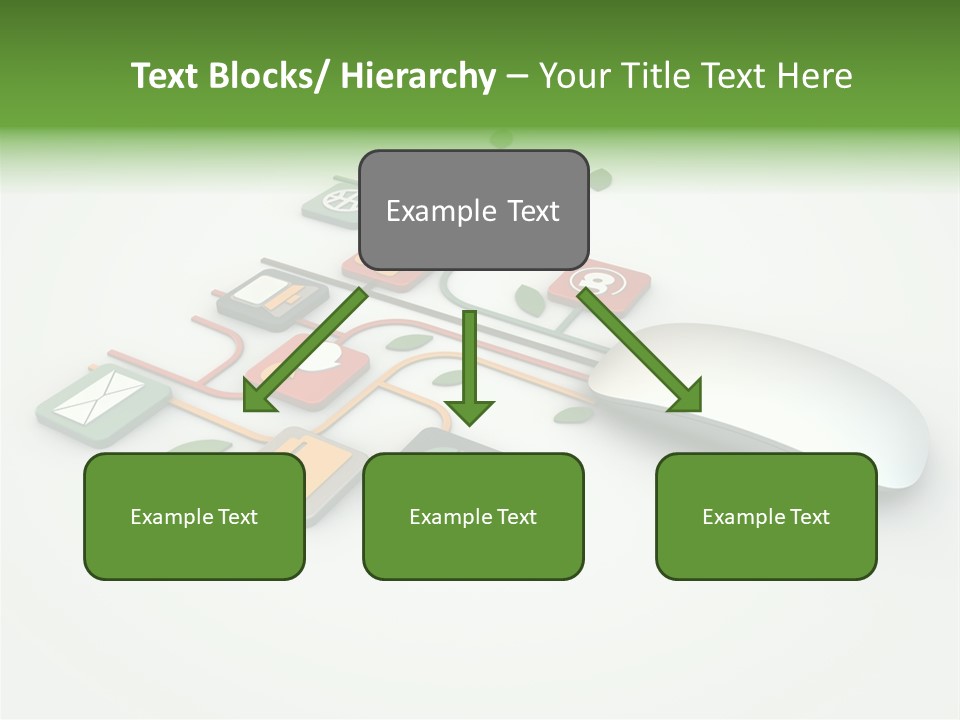 Text Blocks/ Hierarchy – Your Title Text Here

Example Text

Example Text

Example Text

Example Text